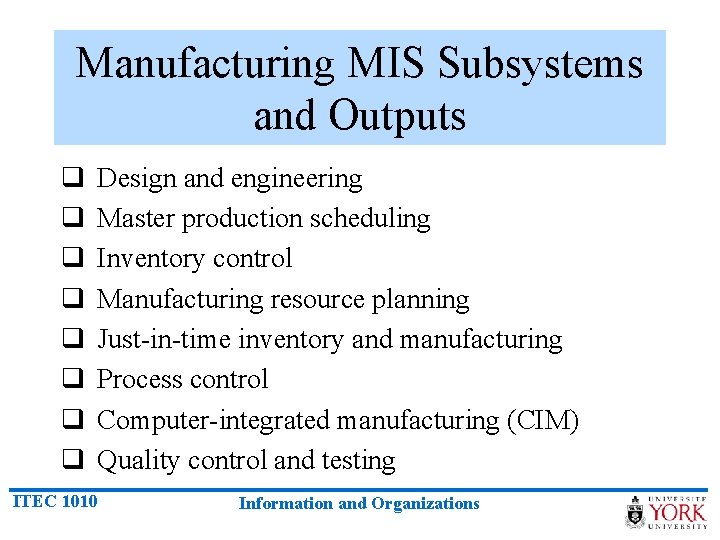 Manufacturing MIS Subsystems and Outputs

❑ Design and engineering
❑ Master production scheduling
❑ Inventory control
❑ Manufacturing resource planning
❑ Just-in-time inventory and manufacturing
❑ Process control
❑ Computer-integrated manufacturing (CIM)
❑ Quality control and testing

ITEC 1010

Information and Organizations

UNIVERSITÉ YORK UNIVERSITY